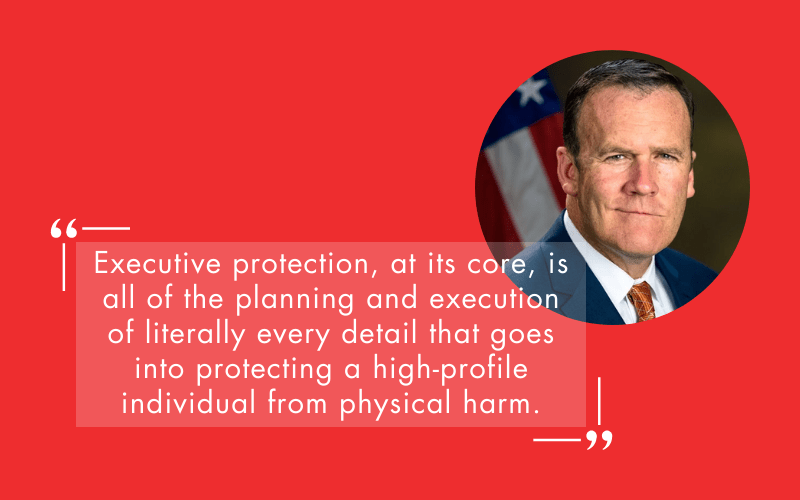 “

Executive protection, at its core, is all of the planning and execution of literally every detail that goes into protecting a high-profile individual from physical harm.

”